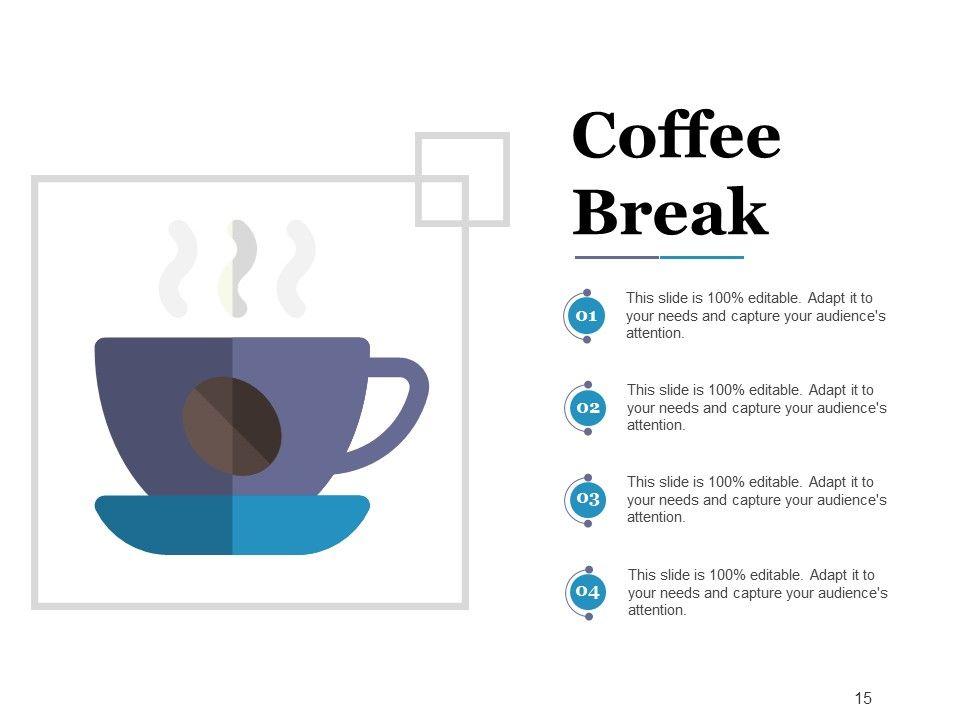 Coffee Break

01
This slide is 100% editable. Adapt it to your needs and capture your audience's attention.

02
This slide is 100% editable. Adapt it to your needs and capture your audience's attention.

03
This slide is 100% editable. Adapt it to your needs and capture your audience's attention.

04
This slide is 100% editable. Adapt it to your needs and capture your audience's attention.

15